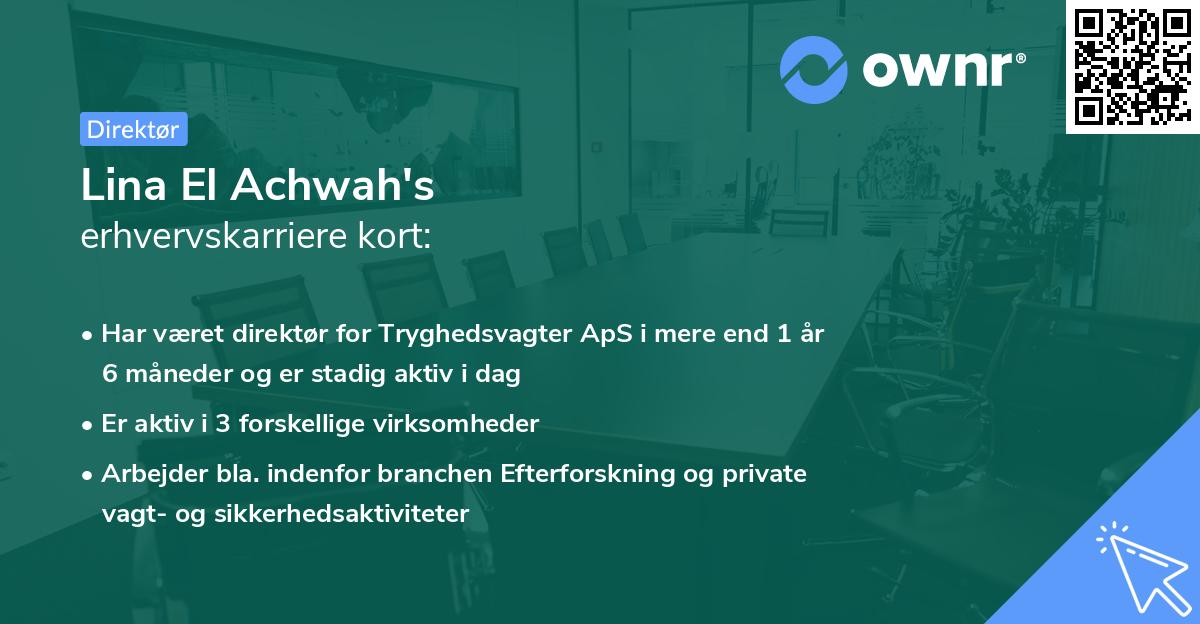 ownr®

Direktør

Lina El Achwah's
erhvervskarriere kort:

• Har været direktør for Tryghedsvagter ApS i mere end 1 år 6 måneder og er stadig aktiv i dag
• Er aktiv i 3 forskellige virksomheder
• Arbejder bla. indenfor branchen Efterforskning og private vagt- og sikkerhedsaktiviteter